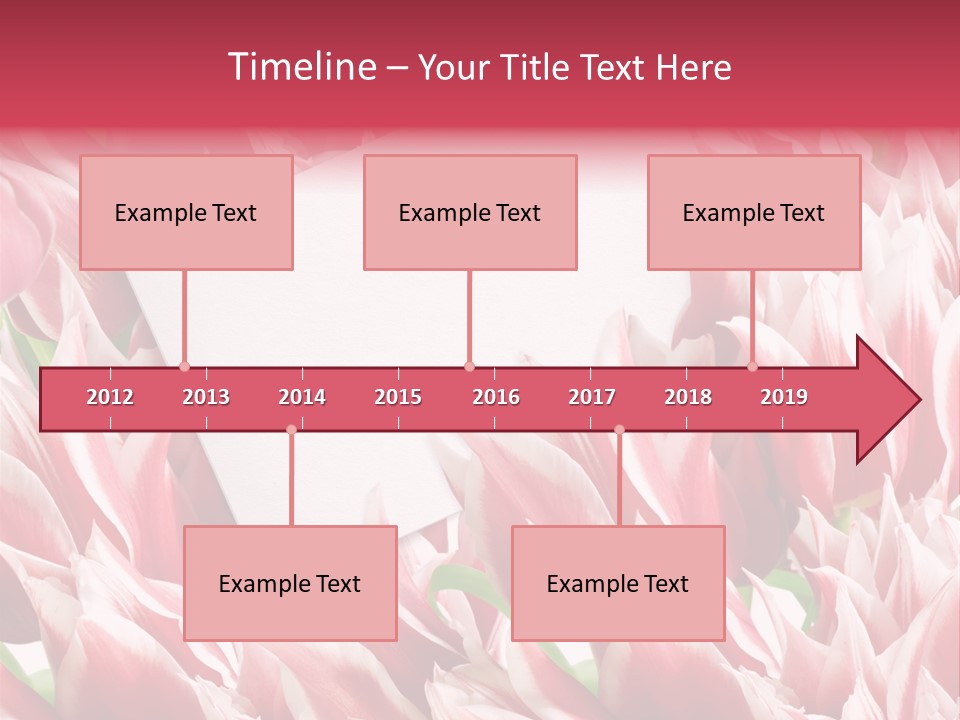 Timeline – Your Title Text Here

Example Text

Example Text

Example Text

2012 2013 2014 2015 2016 2017 2018 2019

Example Text

Example Text